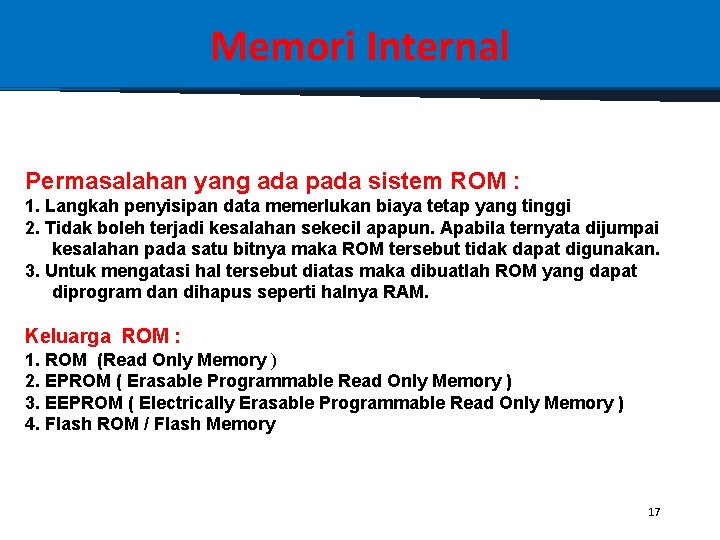 Memori Internal

Permasalahan yang ada pada sistem ROM :
1. Langkah penyisipan data memerlukan biaya tetap yang tinggi
2. Tidak boleh terjadi kesalahan sekecil apapun. Apabila ternyata dijumpai kesalahan pada satu bitnya maka ROM tersebut tidak dapat digunakan.
3. Untuk mengatasi hal tersebut diatas maka dibuatlah ROM yang dapat diprogram dan dihapus seperti halnya RAM.

Keluarga ROM :
1. ROM (Read Only Memory )
2. EPROM ( Erasable Programmable Read Only Memory )
3. EEPROM ( Electrically Erasable Programmable Read Only Memory )
4. Flash ROM / Flash Memory

17